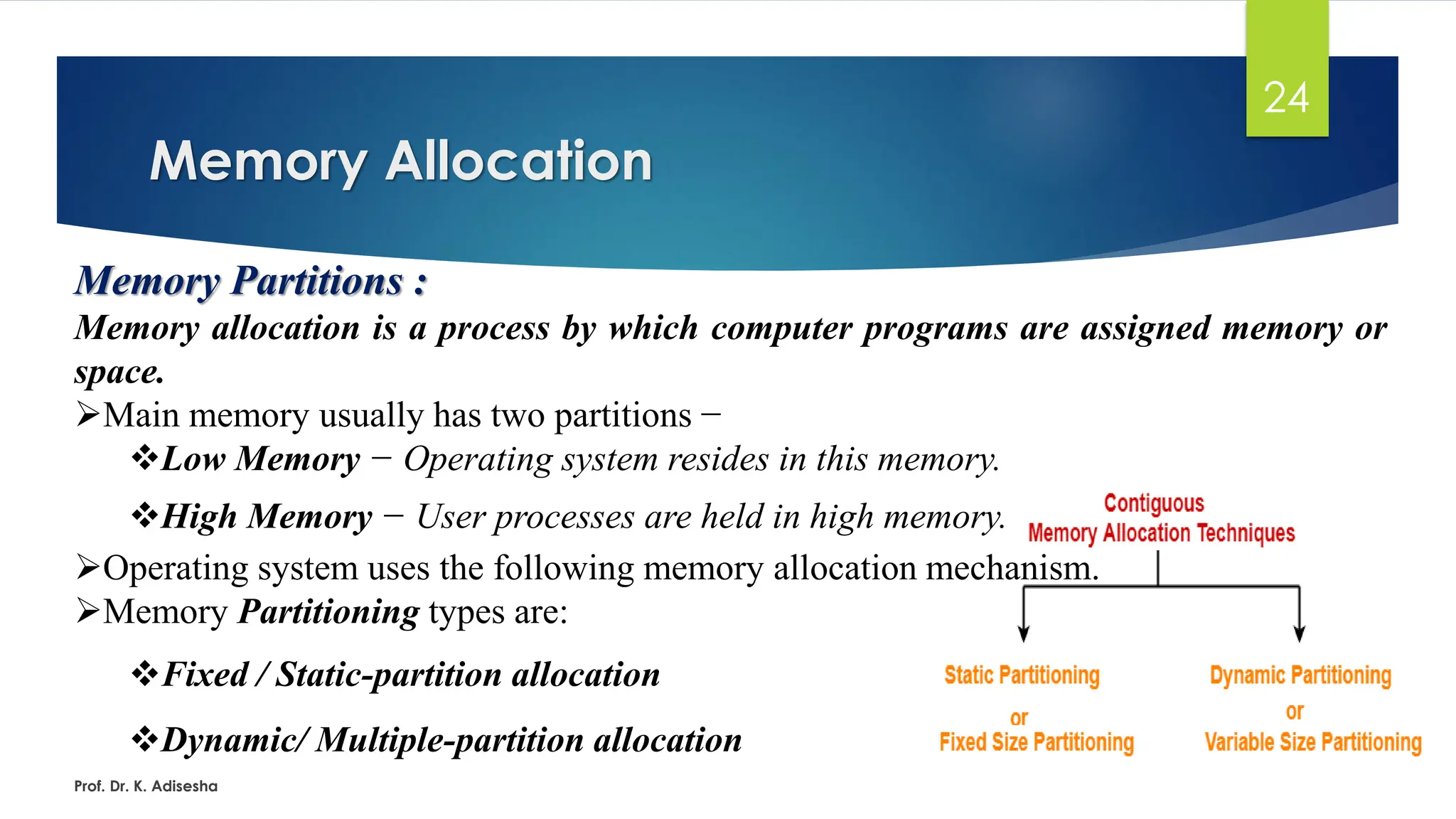 24

Memory Allocation

Memory Partitions :

Memory allocation is a process by which computer programs are assigned memory or space.

➢Main memory usually has two partitions −

❖Low Memory − Operating system resides in this memory.

❖High Memory − User processes are held in high memory.

➢Operating system uses the following memory allocation mechanism.

➢Memory Partitioning types are:

❖Fixed / Static-partition allocation

❖Dynamic/ Multiple-partition allocation

Contiguous
Memory Allocation Techniques

Static Partitioning
or
Fixed Size Partitioning

Dynamic Partitioning
or
Variable Size Partitioning

Prof. Dr. K. Adisesha